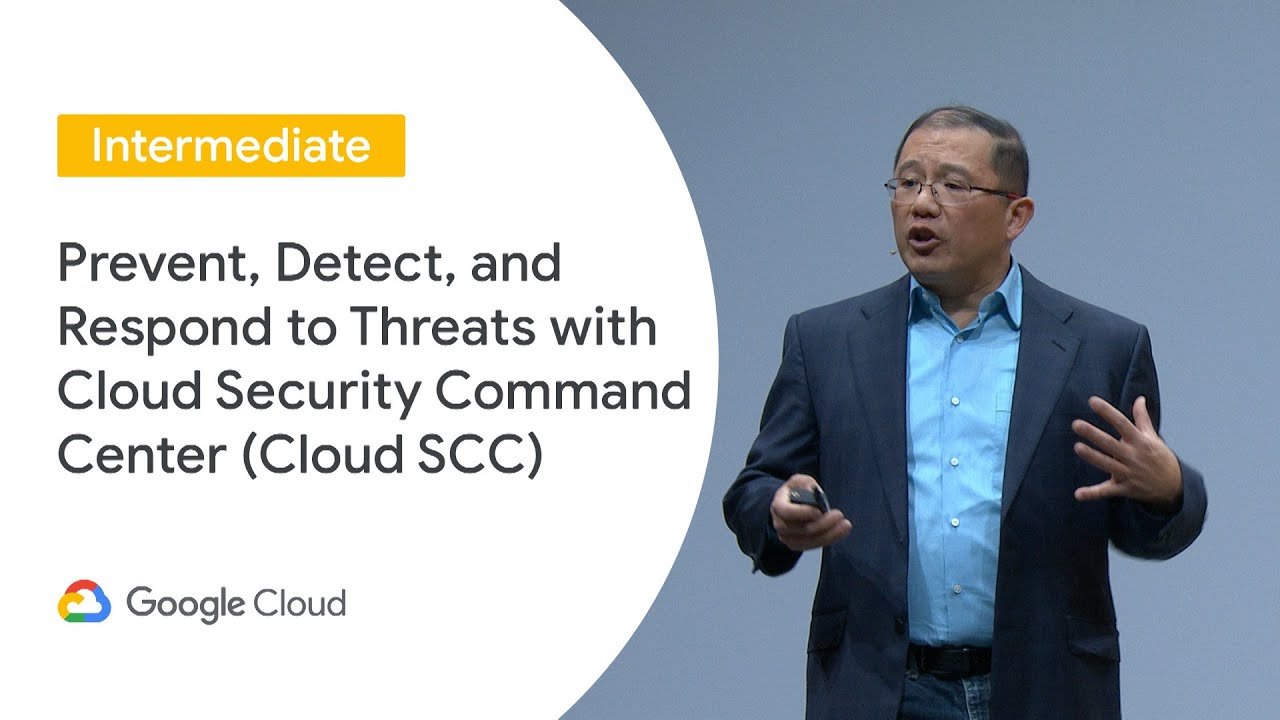 Intermediate

Prevent, Detect, and Respond to Threats with Cloud Security Command Center (Cloud SCC)

Google Cloud